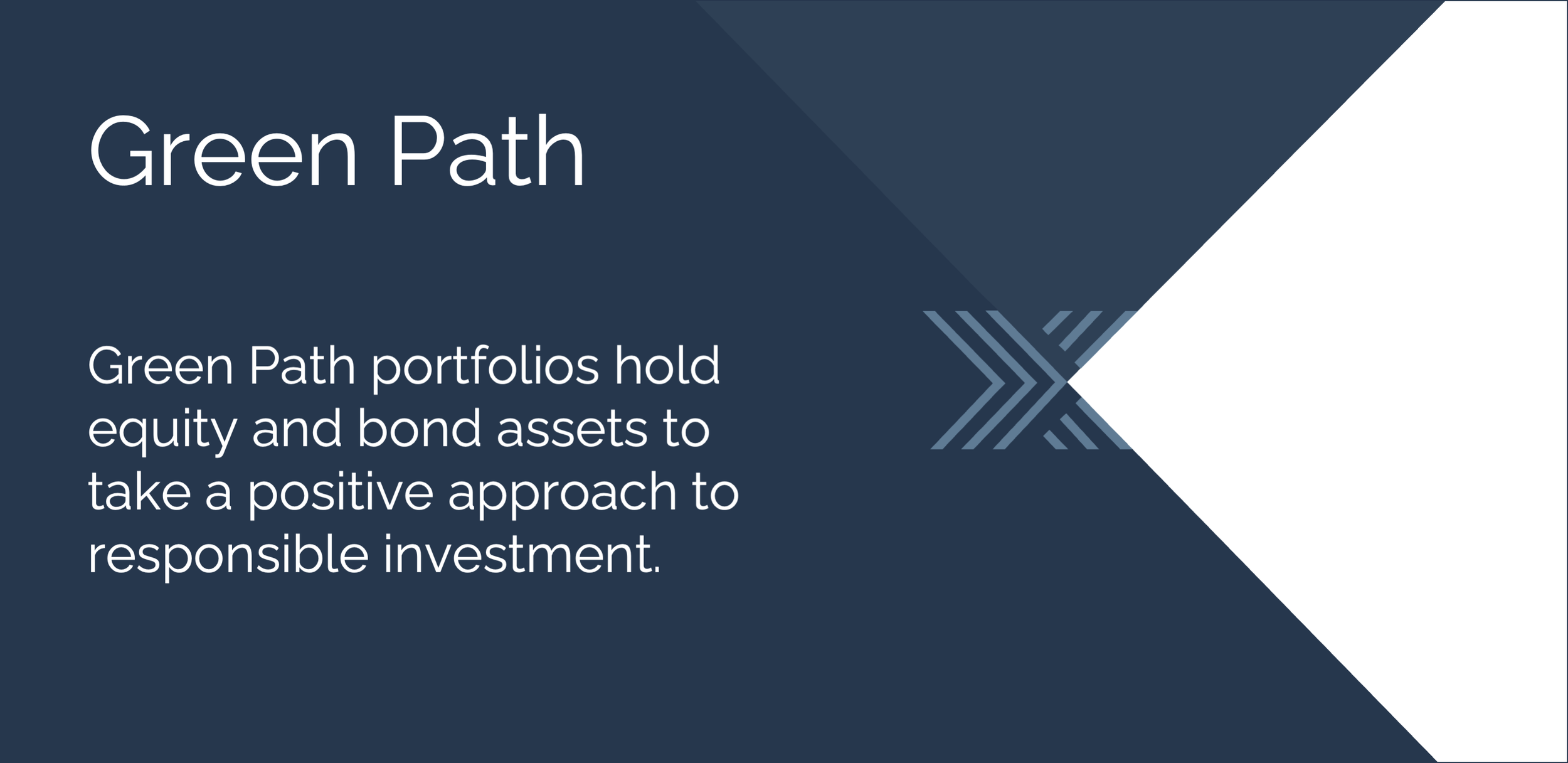 Green Path

Green Path portfolios hold equity and bond assets to take a positive approach to responsible investment.